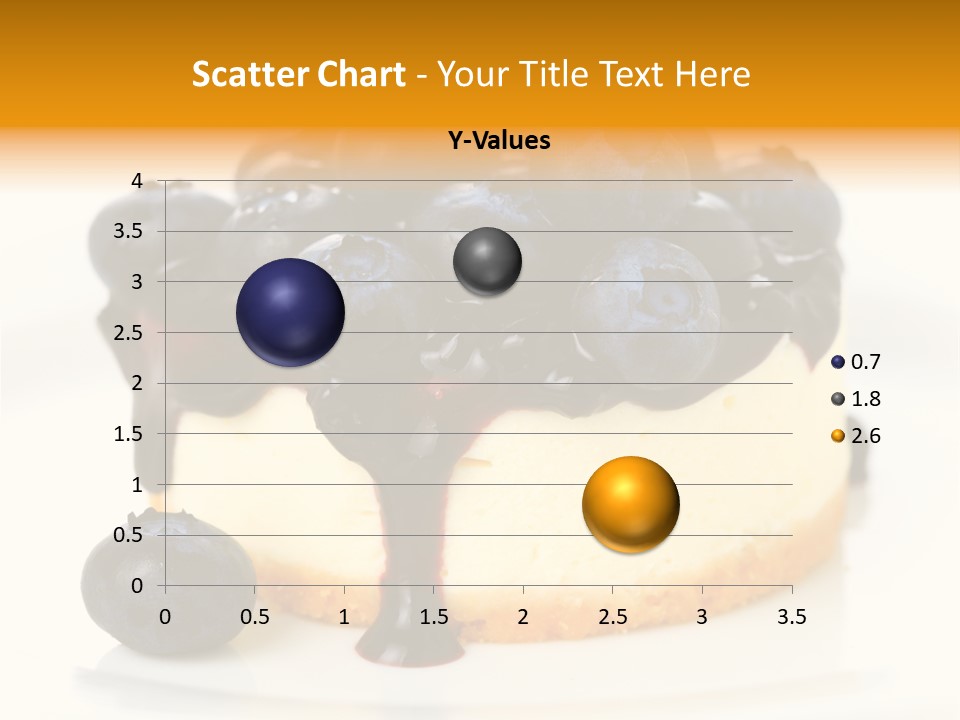 Scatter Chart - Your Title Text Here

Y-Values

4
3.5
3
2.5
2
1.5
1
0.5
0

0 0.5 1 1.5 2 2.5 3 3.5

0.7
1.8
2.6